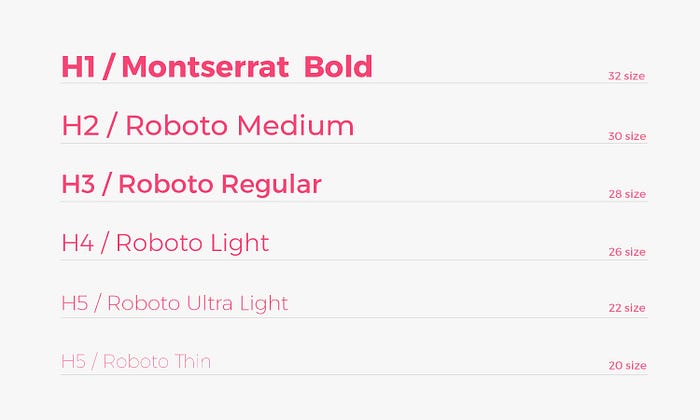 H1 / Montserrat Bold
32 size

H2 / Roboto Medium
30 size

H3 / Roboto Regular
28 size

H4 / Roboto Light
26 size

H5 / Roboto Ultra Light
22 size

H5 / Roboto Thin
20 size